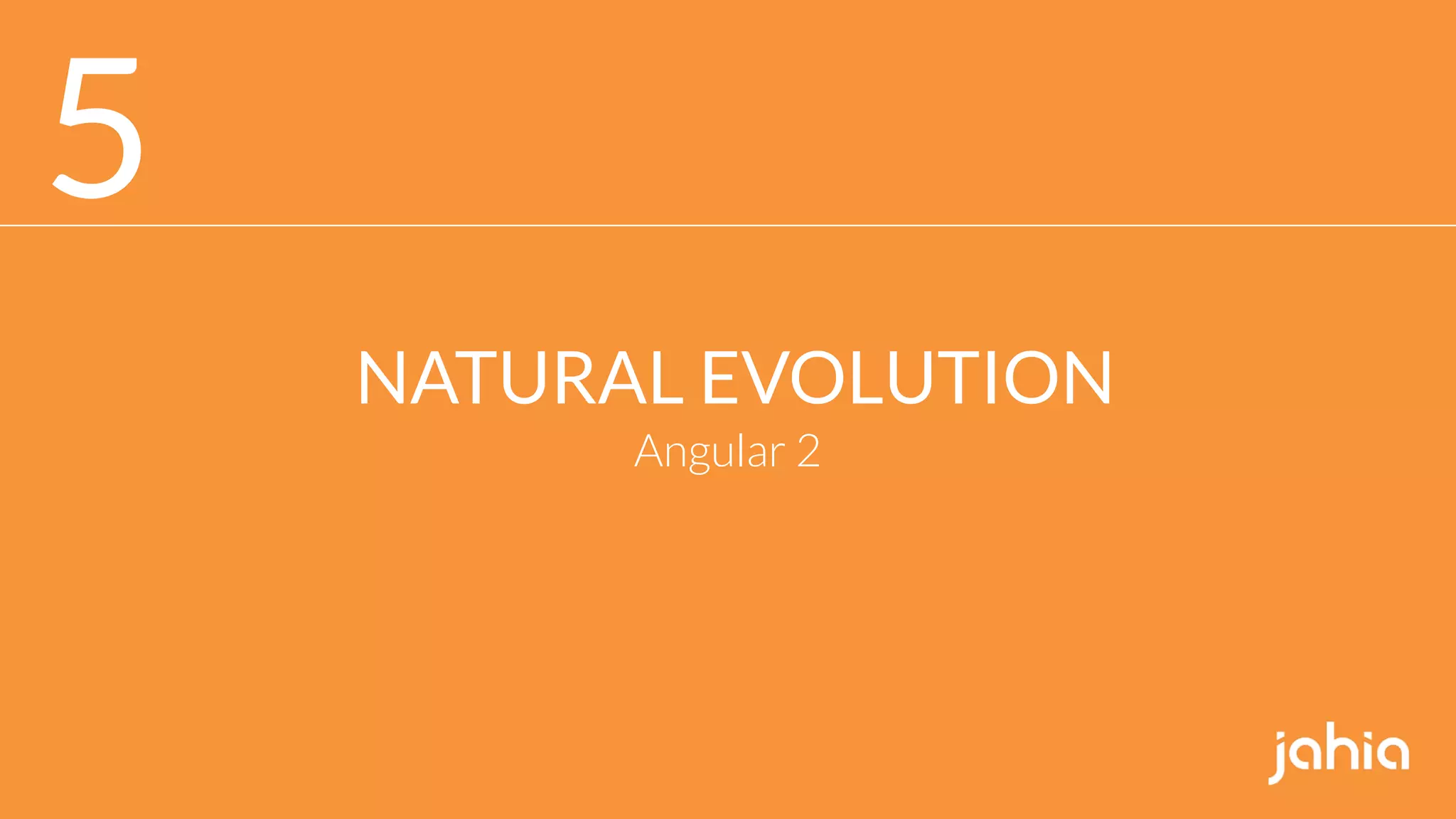 5

NATURAL EVOLUTION

Angular 2

jahia